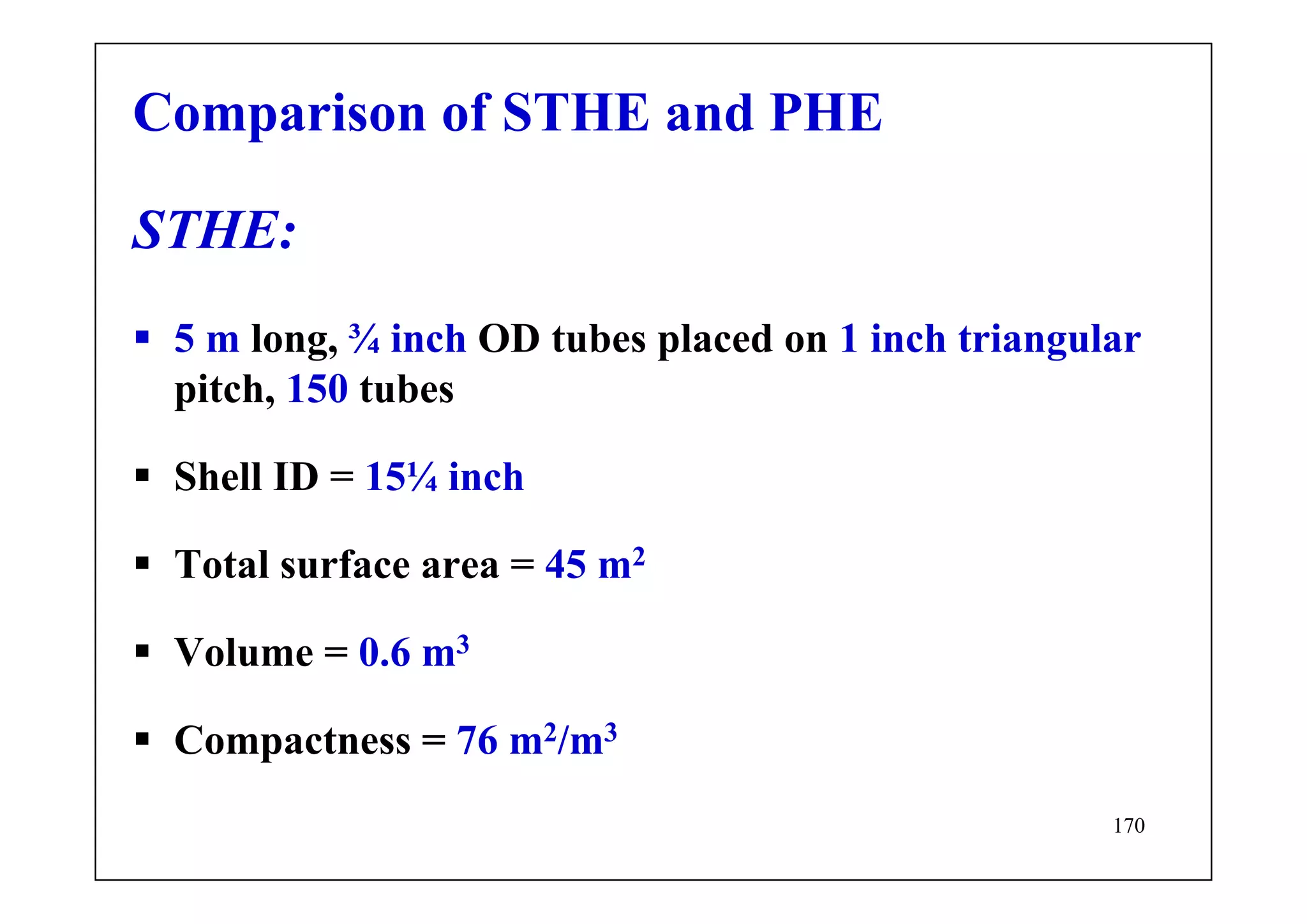 Comparison of STHE and PHE

STHE:

▪ 5 m long, ¾ inch OD tubes placed on 1 inch triangular pitch, 150 tubes

▪ Shell ID = 15¼ inch

▪ Total surface area = 45 $m^2$

▪ Volume = 0.6 $m^3$

▪ Compactness = 76 $m^2/m^3$

170